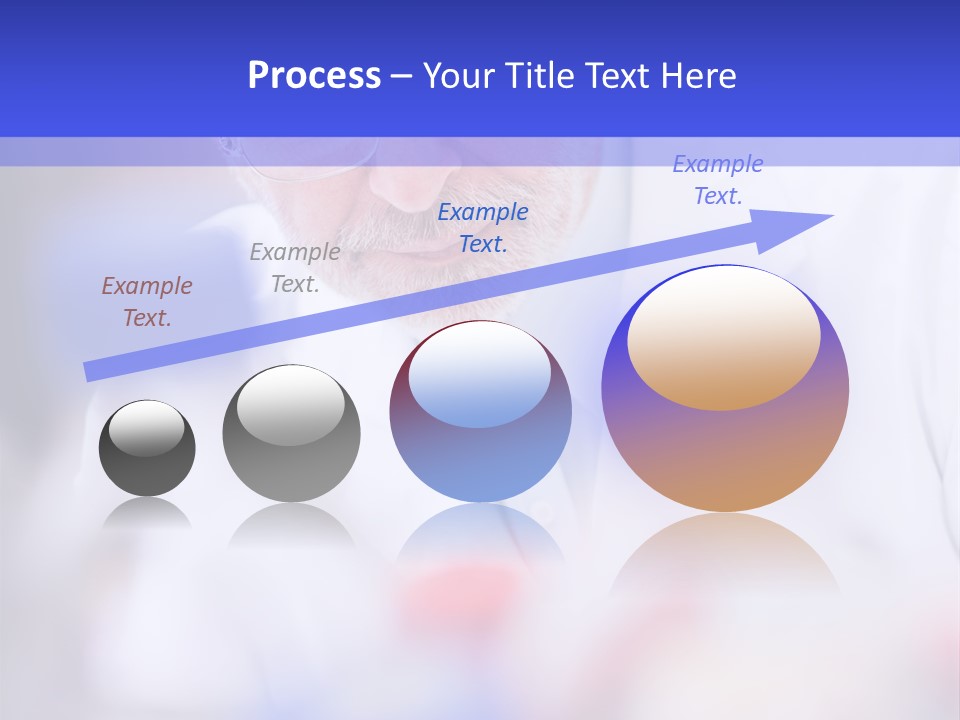 Process – Your Title Text Here

Example Text.

Example Text.

Example Text.

Example Text.